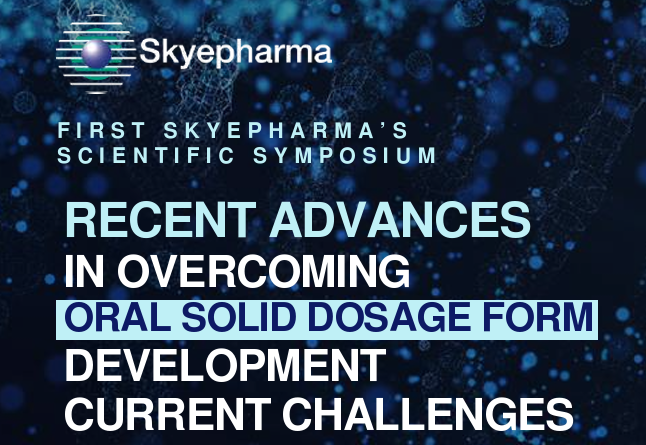 Skyepharma

FIRST SKYEPHARMA'S SCIENTIFIC SYMPOSIUM

RECENT ADVANCES IN OVERCOMING ORAL SOLID DOSAGE FORM DEVELOPMENT CURRENT CHALLENGES